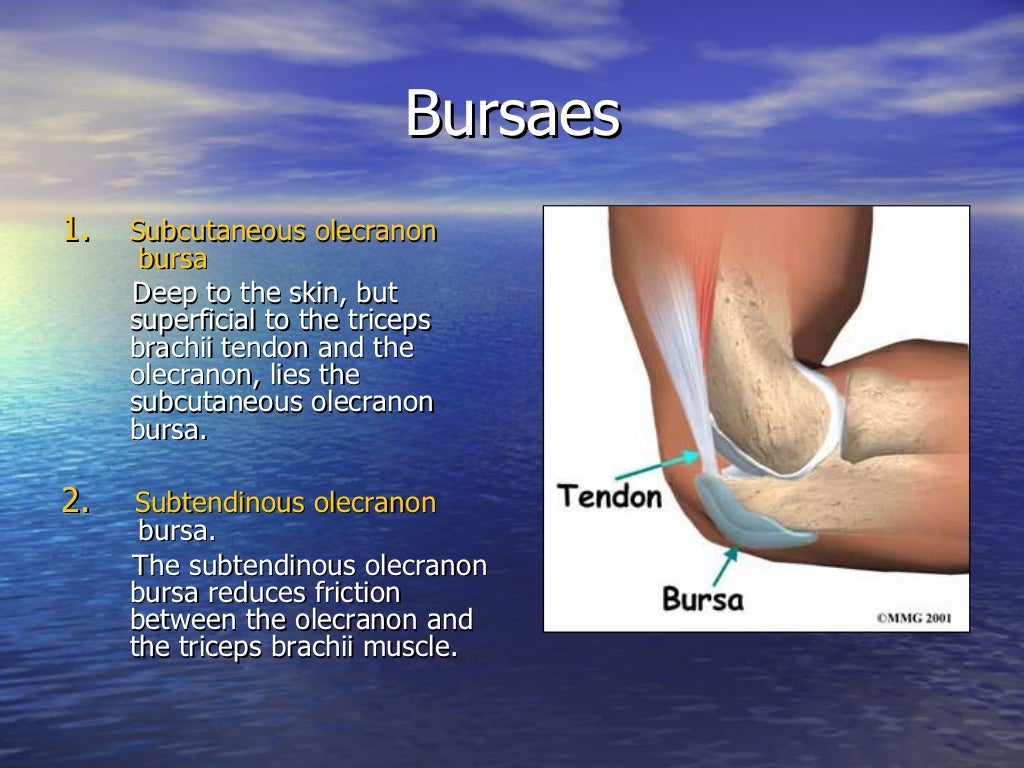 Bursaes

1. Subcutaneous olecranon bursa

Deep to the skin, but superficial to the triceps brachii tendon and the olecranon, lies the subcutaneous olecranon bursa.

2. Subtendinous olecranon bursa.

The subtendinous olecranon bursa reduces friction between the olecranon and the triceps brachii muscle.

Tendon

Bursa

©MMG 2001